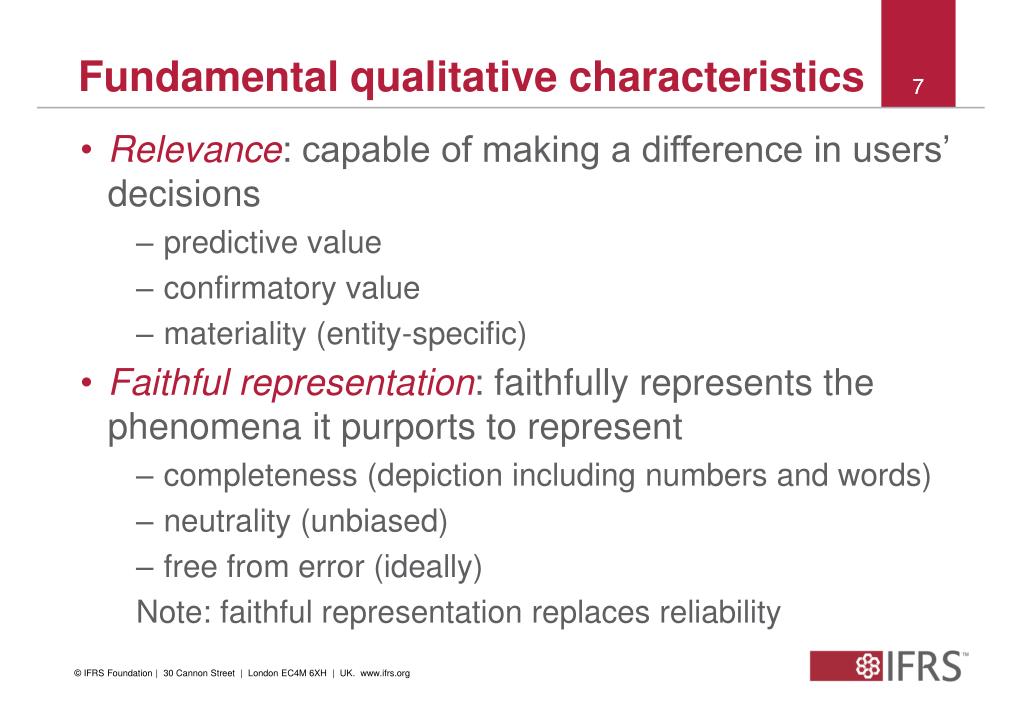 Fundamental qualitative characteristics

7

• Relevance: capable of making a difference in users' decisions

– predictive value

– confirmatory value

– materiality (entity-specific)

• Faithful representation: faithfully represents the phenomena it purports to represent

– completeness (depiction including numbers and words)

– neutrality (unbiased)

– free from error (ideally)

Note: faithful representation replaces reliability

© IFRS Foundation | 30 Cannon Street | London EC4M 6XH | UK. www.ifrs.org

IFRS™